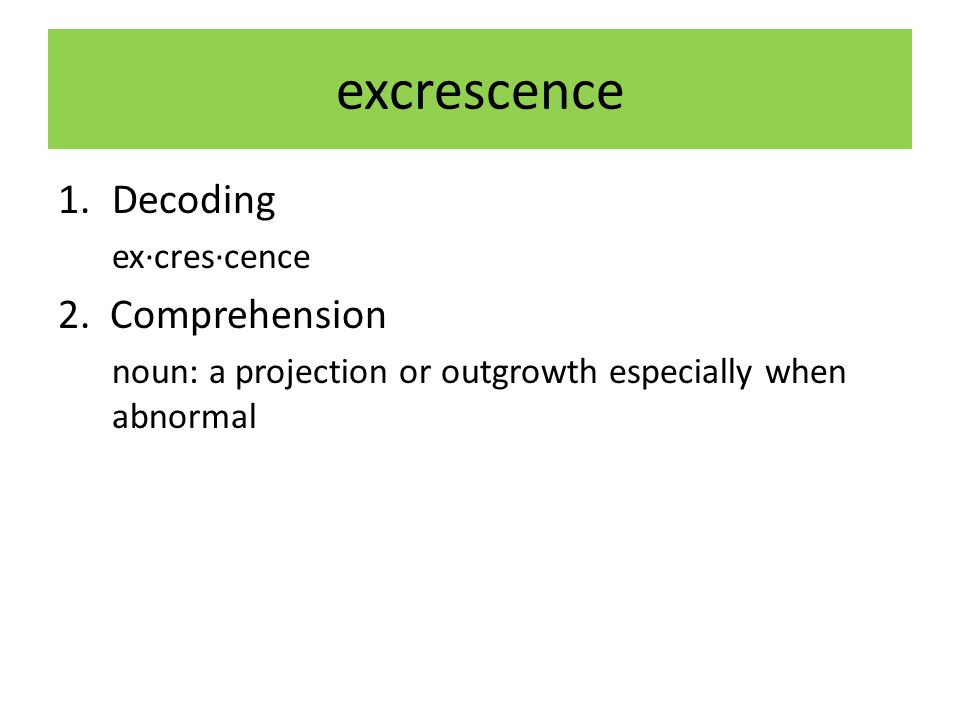 excrescence

1. Decoding

ex·cres·cence

2. Comprehension

noun: a projection or outgrowth especially when abnormal